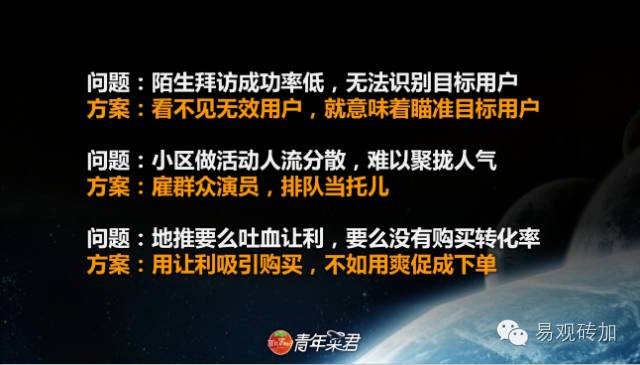 问题：陌生拜访成功率低，无法识别目标用户
方案：看不见无效用户，就意味着瞄准目标用户

问题：小区做活动人流分散，难以聚拢人气
方案：雇群众演员，排队当托儿

问题：地推要么吐血让利，要么没有购买转化率
方案：用让利吸引购买，不如用爽促成下单

青年菜君

易观砖加